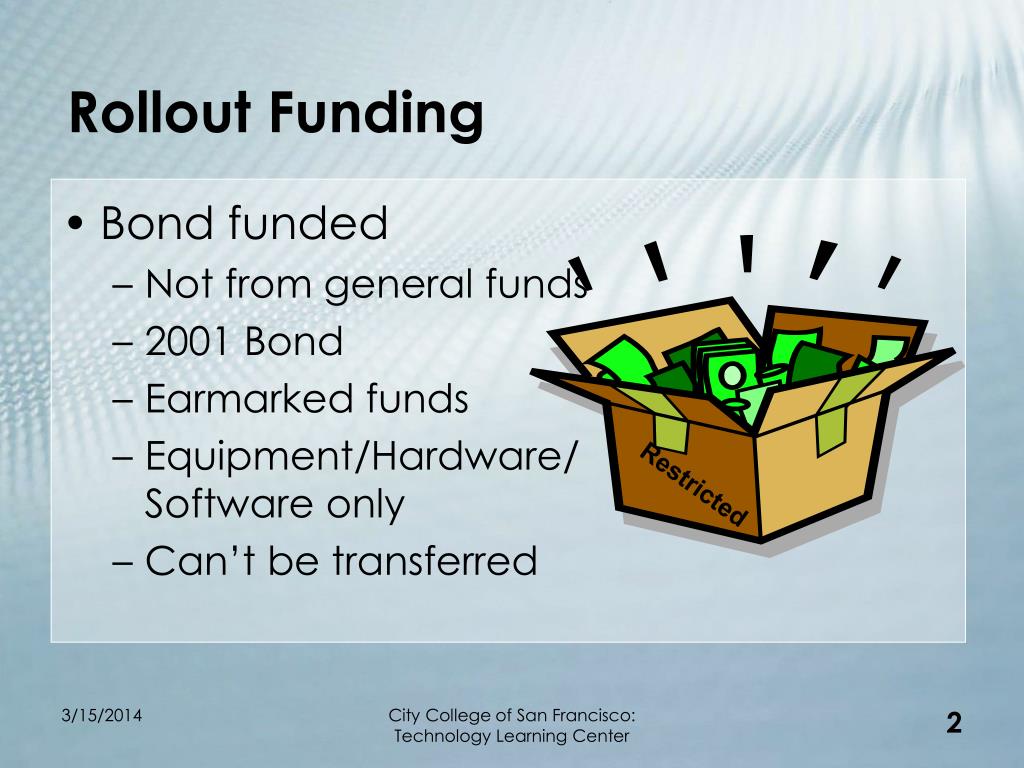 Rollout Funding

• Bond funded
– Not from general funds
– 2001 Bond
– Earmarked funds
– Equipment/Hardware/ Software only
– Can't be transferred

Restricted

3/15/2014

City College of San Francisco: Technology Learning Center

2